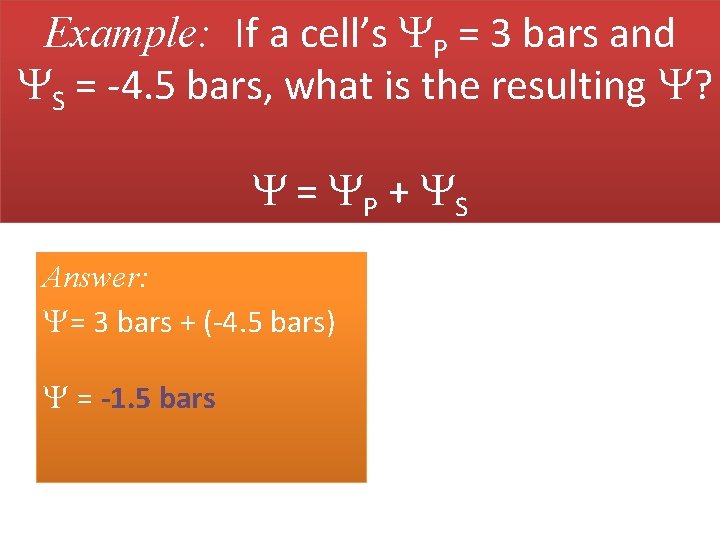 Example: If a cell's $\Psi_P$ = 3 bars and $\Psi_S$ = -4.5 bars, what is the resulting $\Psi$?

$\Psi = \Psi_P + \Psi_S$

Answer:

$\Psi$= 3 bars + (-4.5 bars)

$\Psi$ = -1.5 bars